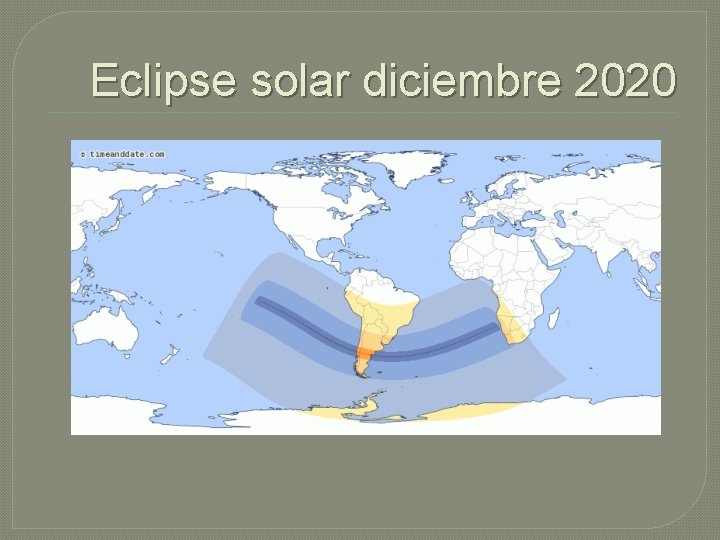 Eclipse solar diciembre 2020

© timeanddate.com